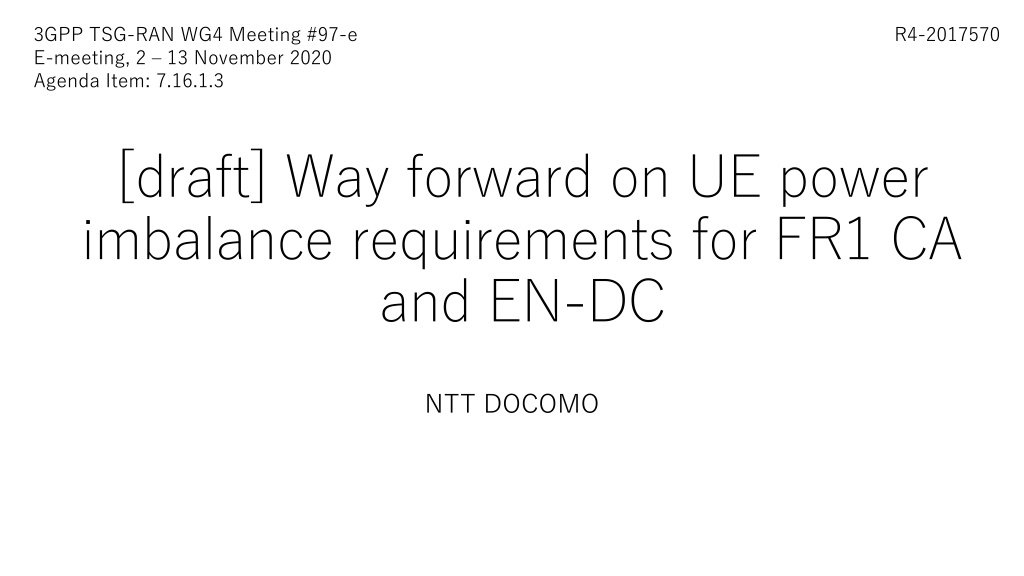 3GPP TSG-RAN WG4 Meeting #97-e
E-meeting, 2 – 13 November 2020
Agenda Item: 7.16.1.3

R4-2017570

[draft] Way forward on UE power imbalance requirements for FR1 CA and EN-DC

NTT DOCOMO